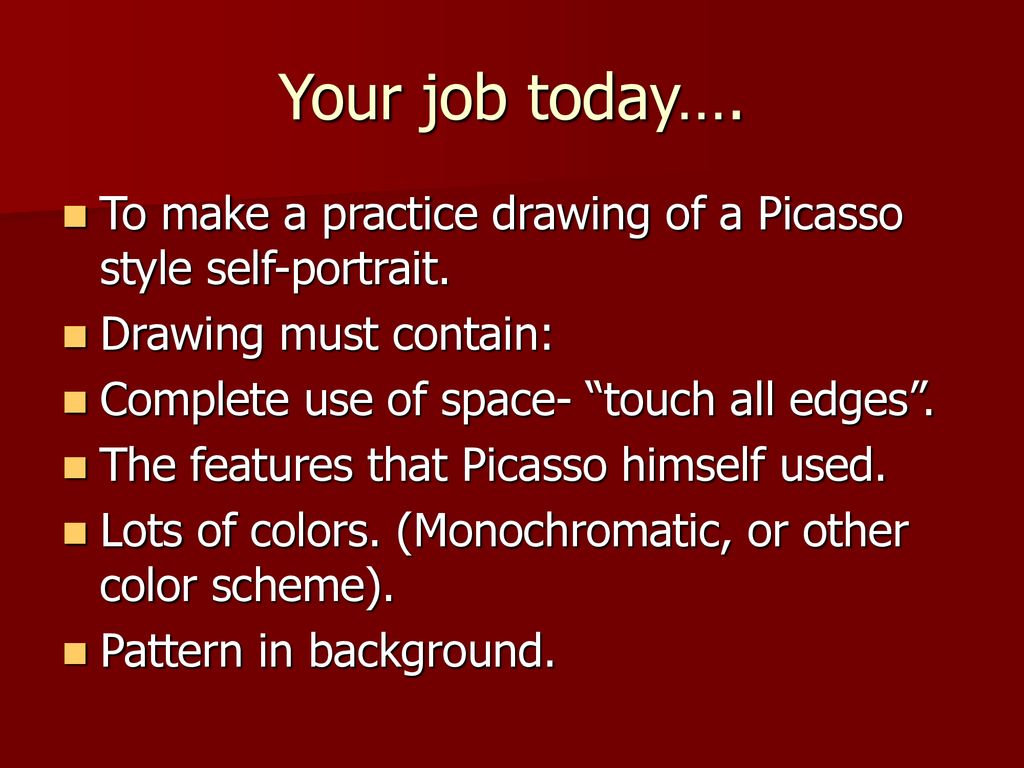 Your job today….

- To make a practice drawing of a Picasso style self-portrait.
- Drawing must contain:
- Complete use of space- “touch all edges”.
- The features that Picasso himself used.
- Lots of colors. (Monochromatic, or other color scheme).
- Pattern in background.